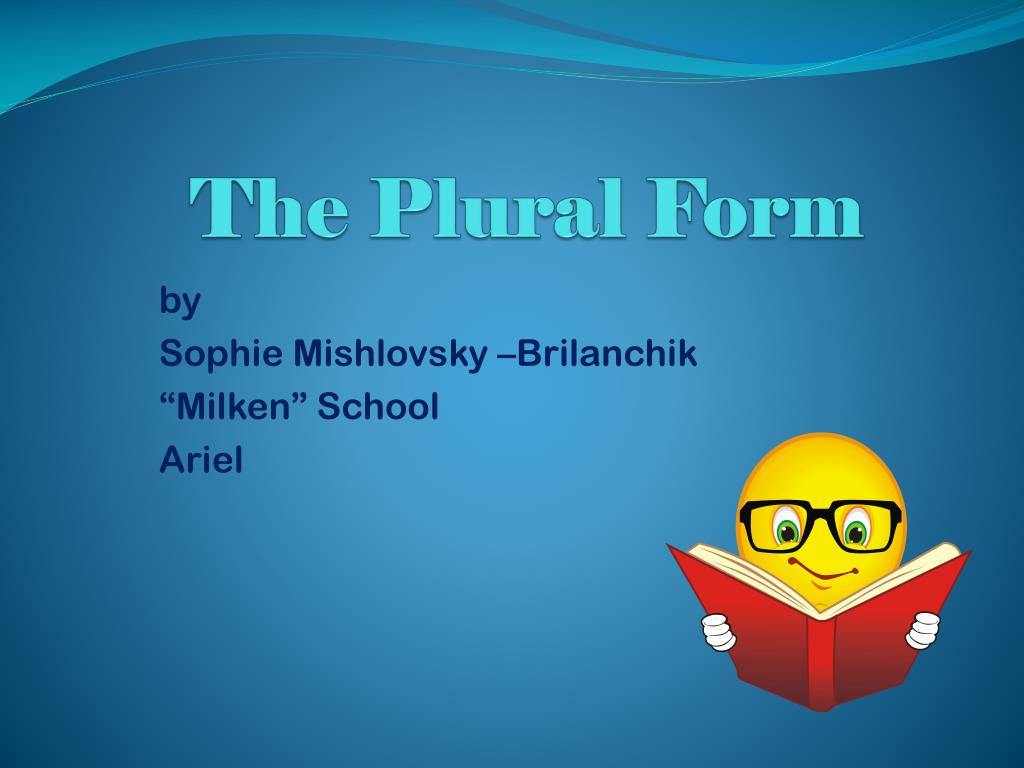 The Plural Form

by
Sophie Mishlovsky –Brilanchik
“Milken” School
Ariel